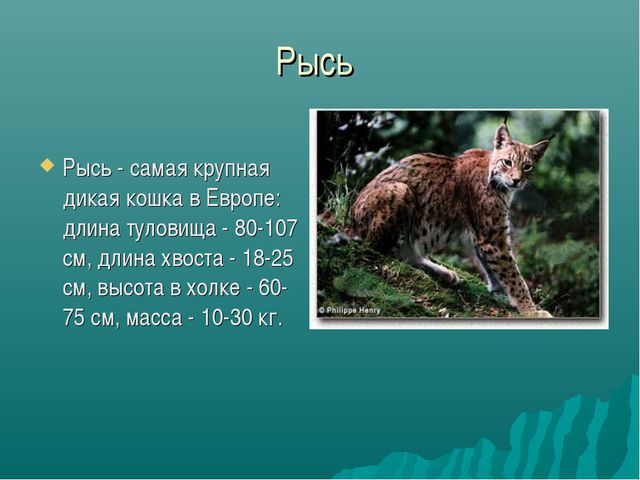 Рысь

Рысь - самая крупная дикая кошка в Европе: длина туловища - 80-107 см, длина хвоста - 18-25 см, высота в холке - 60-75 см, масса - 10-30 кг.

© Philippe Henry